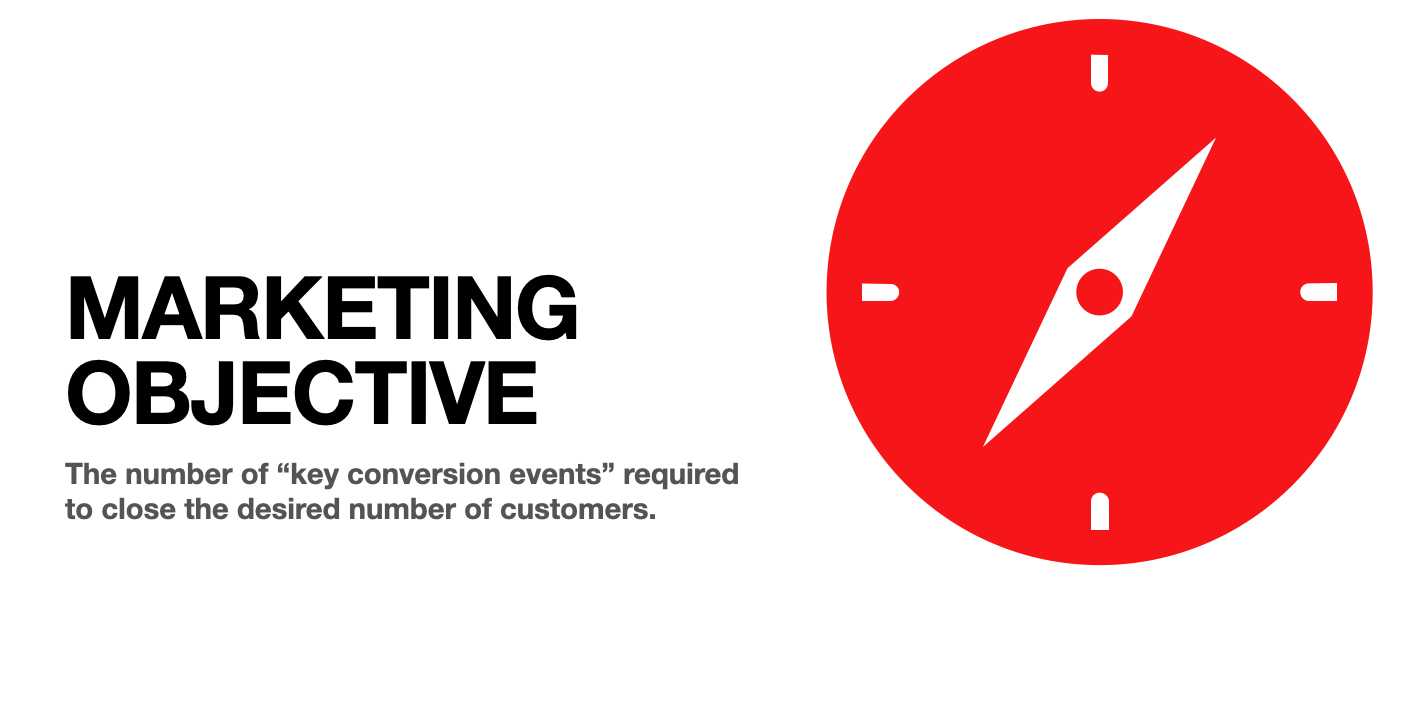 MARKETING OBJECTIVE

The number of “key conversion events” required to close the desired number of customers.